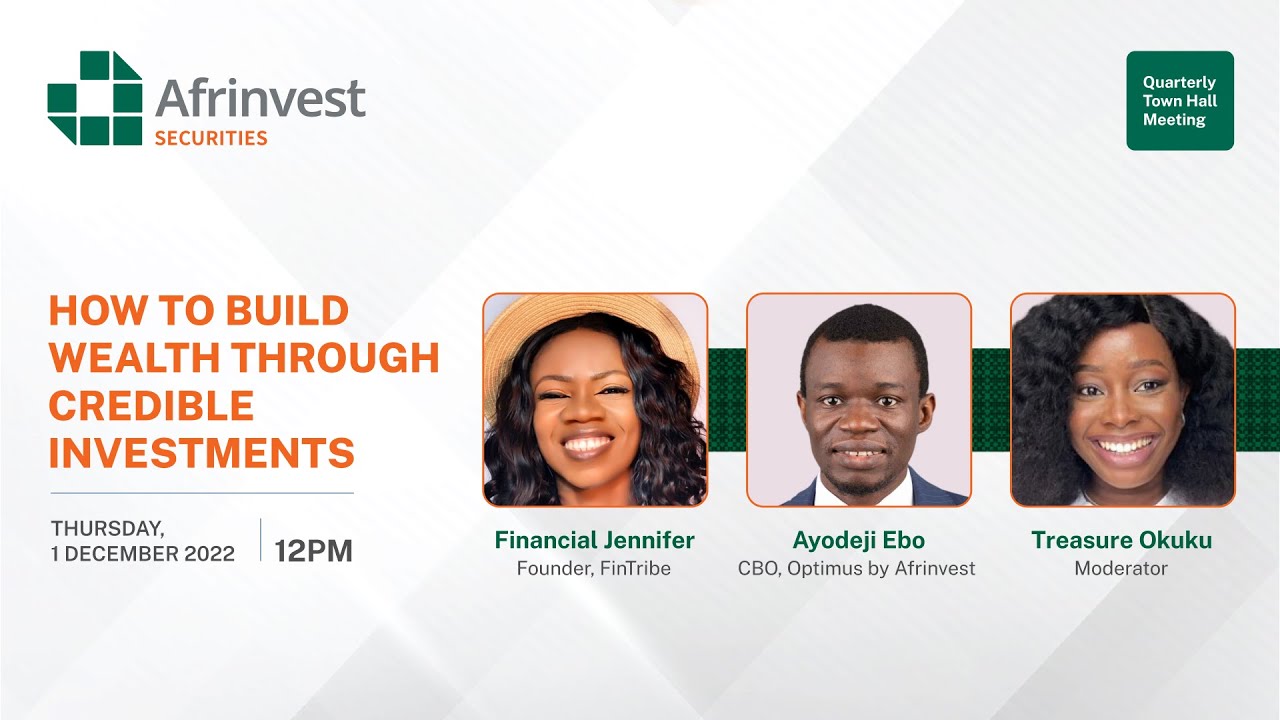 Afrinvest
SECURITIES

Quarterly Town Hall Meeting

HOW TO BUILD WEALTH THROUGH CREDIBLE INVESTMENTS

THURSDAY,
1 DECEMBER 2022

12PM

Financial Jennifer
Founder, FinTribe

Ayodeji Ebo
CBO, Optimus by Afrinvest

Treasure Okuku
Moderator